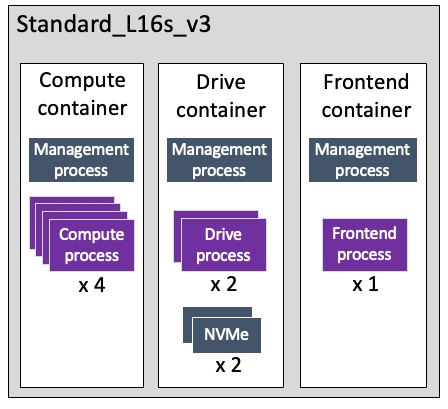 Standard_L16s_v3

Compute container

Management process

Compute process

x 4

Drive container

Management process

Drive process

x 2

NVMe

x 2

Frontend container

Management process

Frontend process

x 1